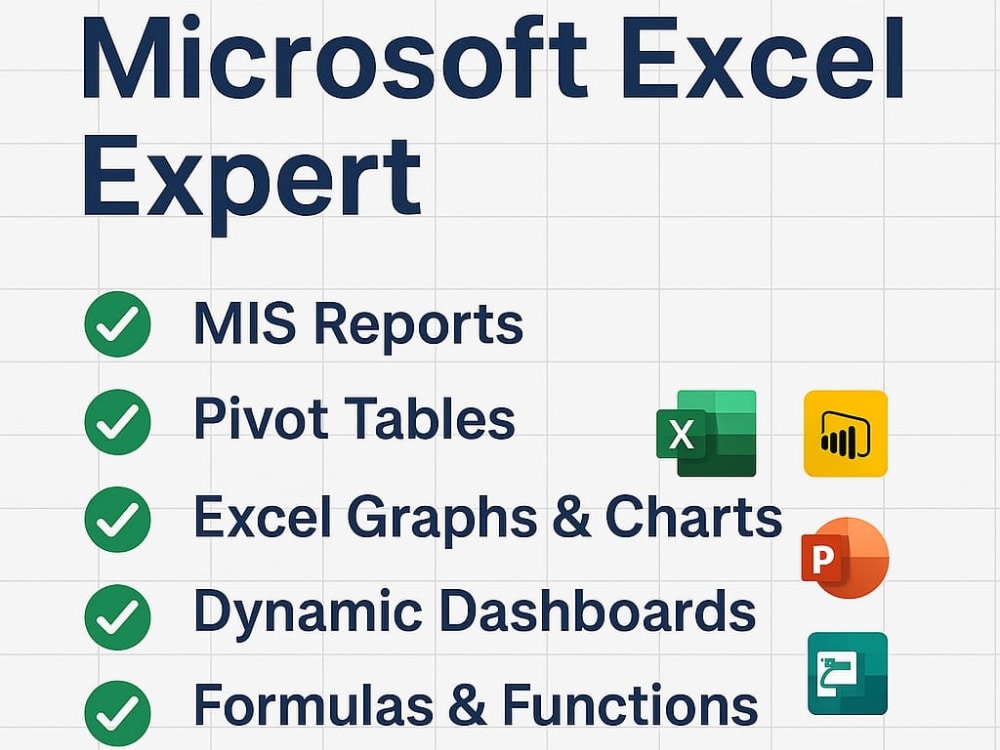 Microsoft Excel Expert

✓ MIS Reports

✓ Pivot Tables

✓ Excel Graphs & Charts

✓ Dynamic Dashboards

✓ Formulas & Functions